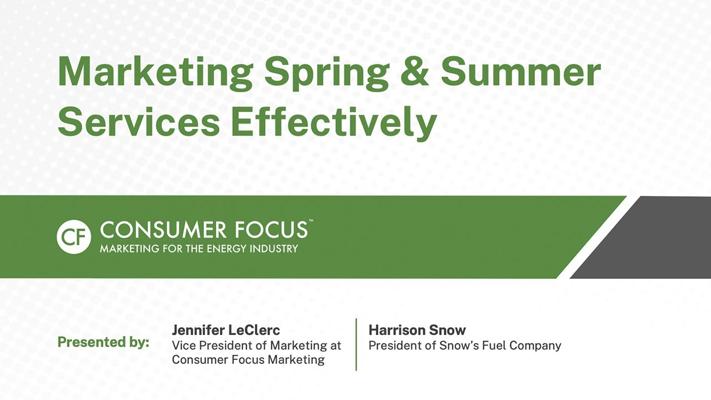 Marketing Spring & Summer Services Effectively

CF CONSUMER FOCUS™
MARKETING FOR THE ENERGY INDUSTRY

Presented by:

Jennifer LeClerc
Vice President of Marketing at Consumer Focus Marketing

Harrison Snow
President of Snow's Fuel Company